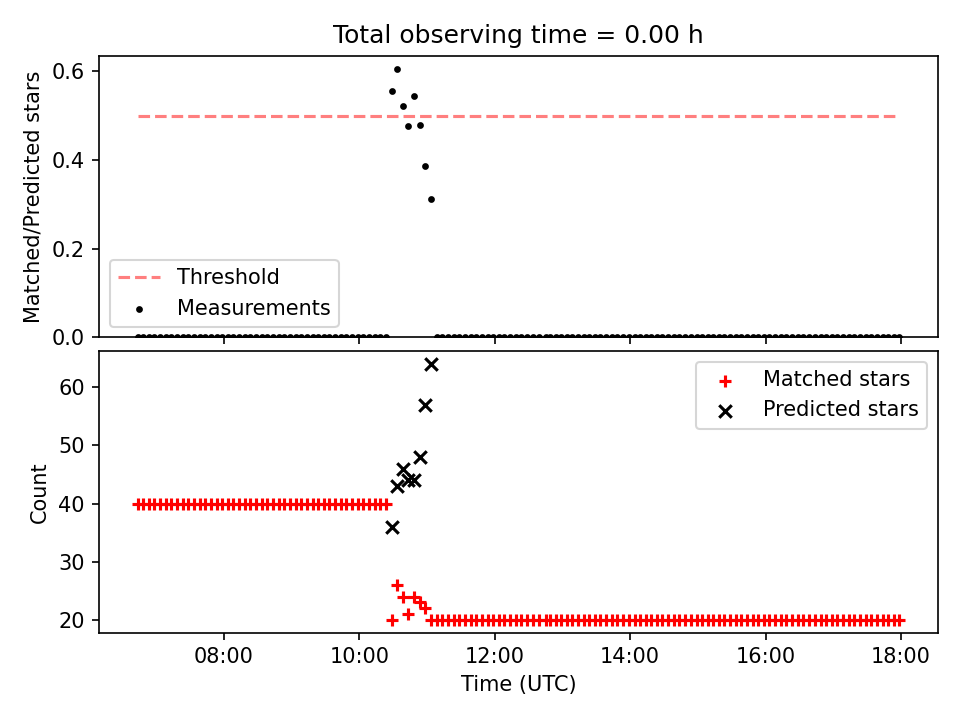 Total observing time = 0.00 h

Matched/Predicted stars

0.6
0.4
0.2
0.0

Threshold
Measurements

Count

60
50
40
30
20

Matched stars
Predicted stars

08:00
10:00
12:00
14:00
16:00
18:00

Time (UTC)